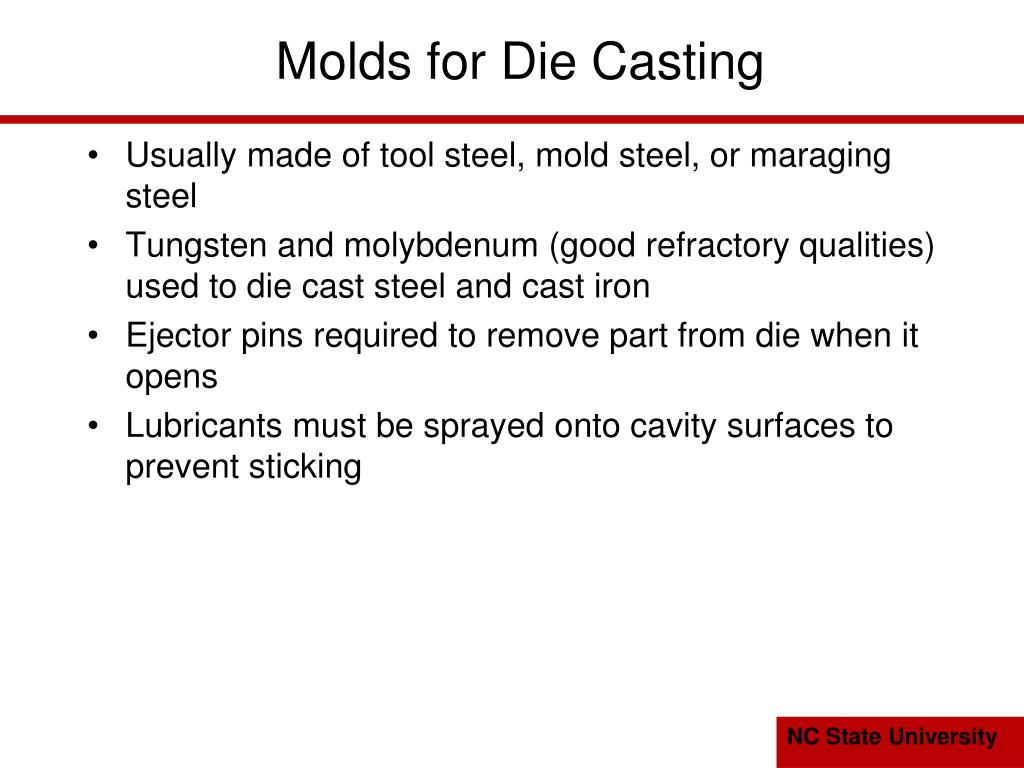 Molds for Die Casting

• Usually made of tool steel, mold steel, or maraging steel
• Tungsten and molybdenum (good refractory qualities) used to die cast steel and cast iron
• Ejector pins required to remove part from die when it opens
• Lubricants must be sprayed onto cavity surfaces to prevent sticking

NC State University